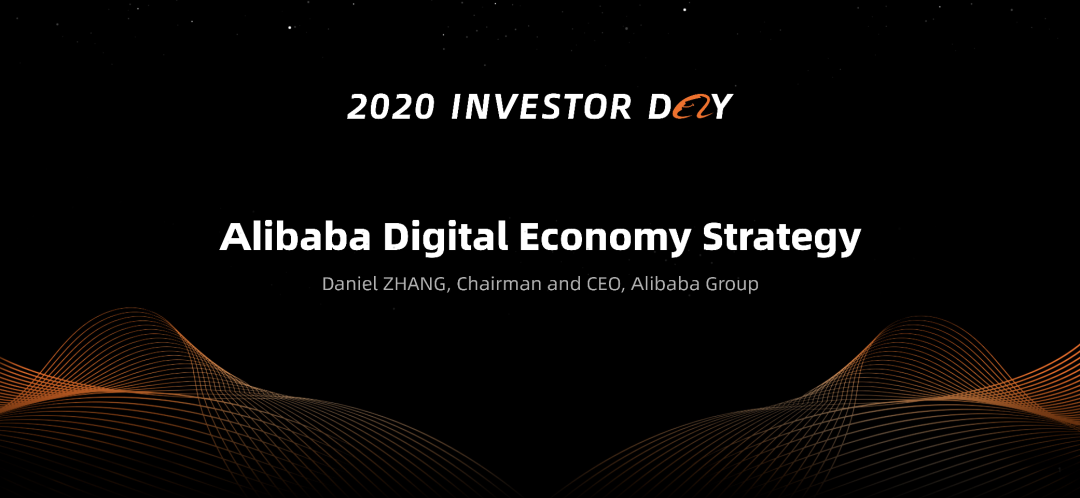 2020 INVESTOR DAY

Alibaba Digital Economy Strategy

Daniel ZHANG, Chairman and CEO, Alibaba Group